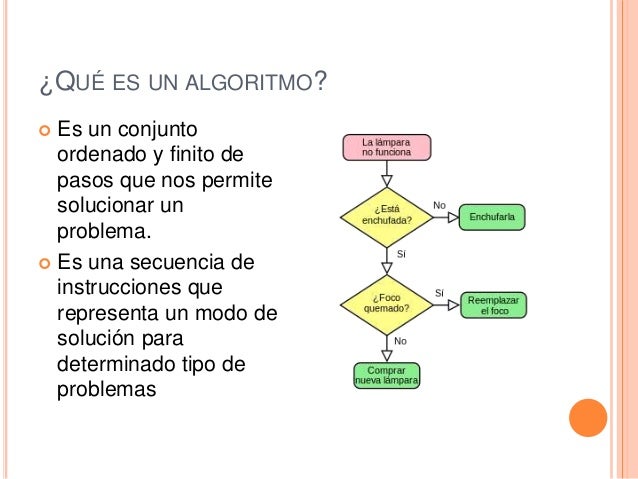 ¿QUÉ ES UN ALGORITMO?

Es un conjunto ordenado y finito de pasos que nos permite solucionar un problema.

Es una secuencia de instrucciones que representa un modo de solución para determinado tipo de problemas

La lámpara no funciona

¿Está enchufada?

No

Enchufarla

Sí

¿Foco quemado?

Sí

Reemplazar el foco

No

Comprar nueva lámpara